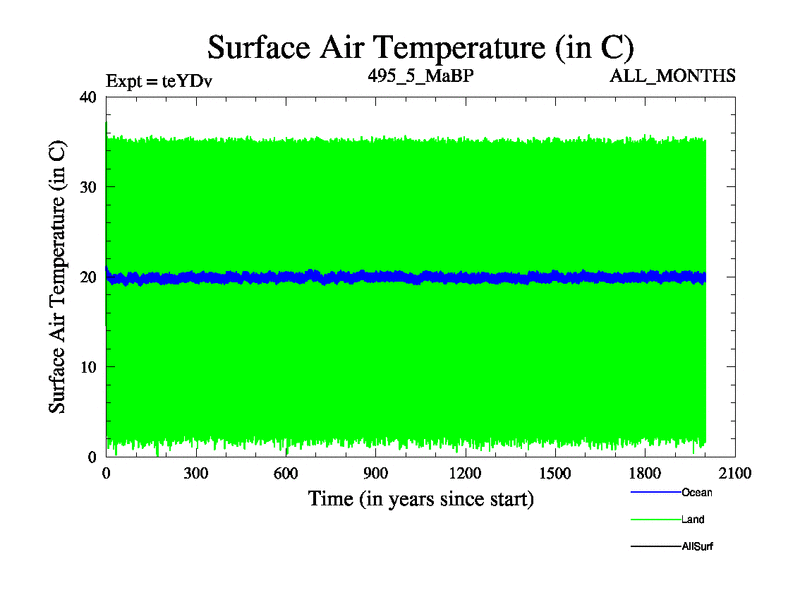 Surface Air Temperature (in C)

Expt = teYDv

495_5_MaBP

ALL_MONTHS

Surface Air Temperature (in C)

40
30
20
10
0

0 300 600 900 1200 1500 1800 2100

Time (in years since start)

Ocean
Land
AllSurf